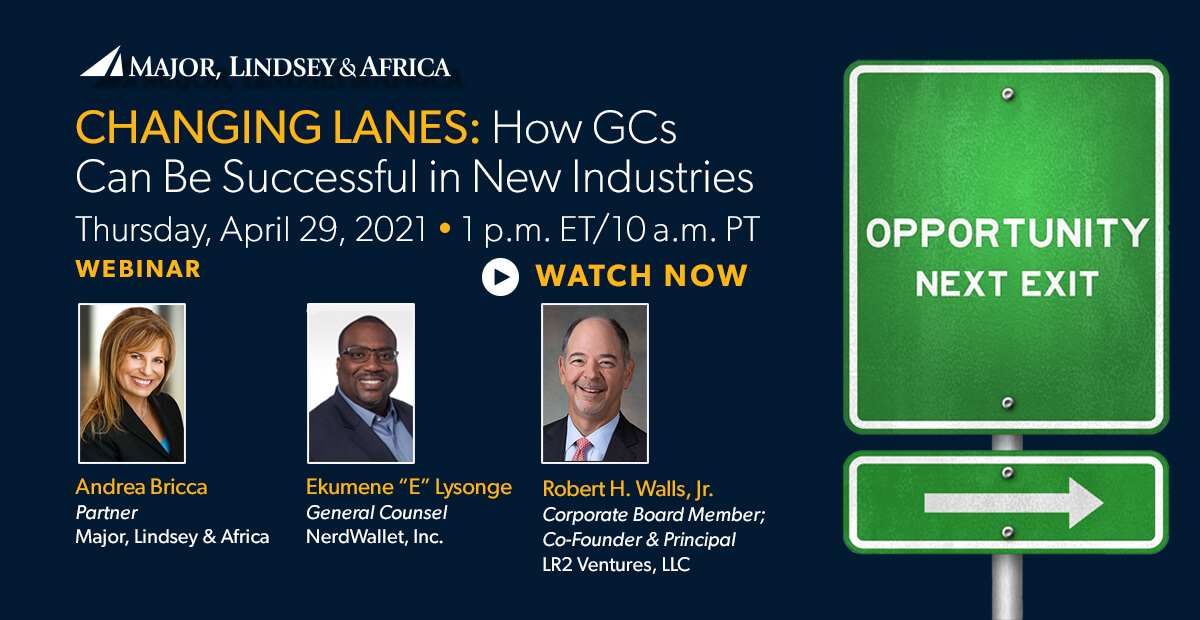 MAJOR, LINDSEY & AFRICA

CHANGING LANES: How GCs Can Be Successful in New Industries

Thursday, April 29, 2021 • 1 p.m. ET/10 a.m. PT

WEBINAR

WATCH NOW

Andrea Bricca
Partner
Major, Lindsey & Africa

Ekumene "E" Lysonge
General Counsel
NerdWallet, Inc.

Robert H. Walls, Jr.
Corporate Board Member;
Co-Founder & Principal
LR2 Ventures, LLC

OPPORTUNITY
NEXT EXIT